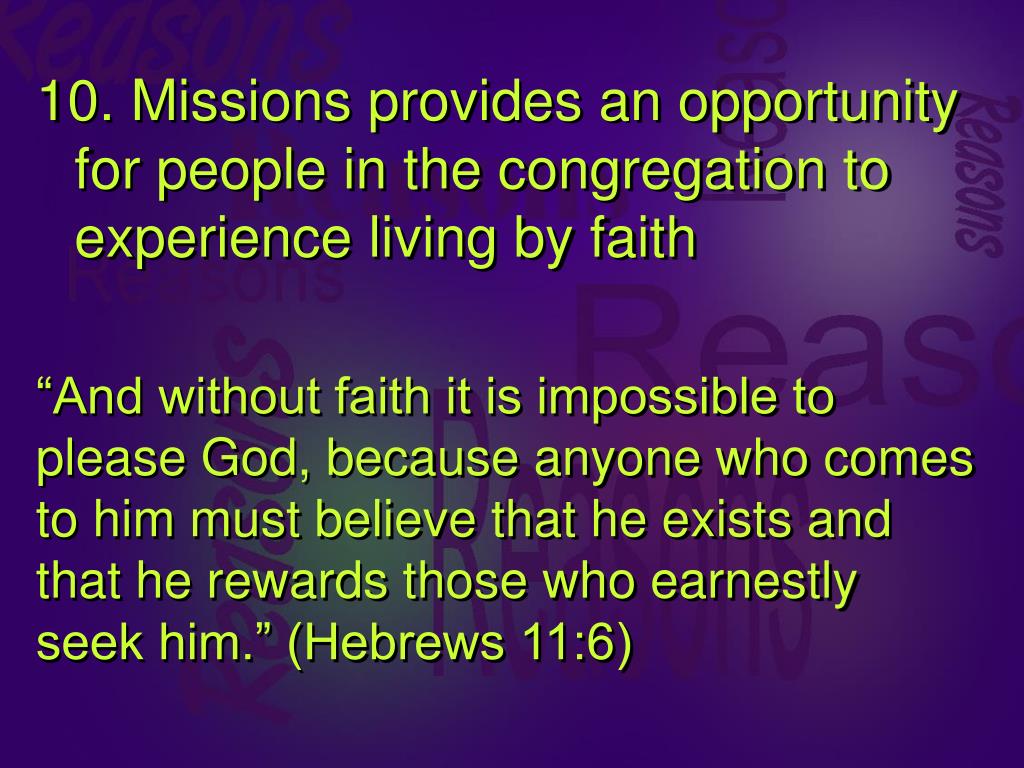 10. Missions provides an opportunity for people in the congregation to experience living by faith

“And without faith it is impossible to please God, because anyone who comes to him must believe that he exists and that he rewards those who earnestly seek him.” (Hebrews 11:6)